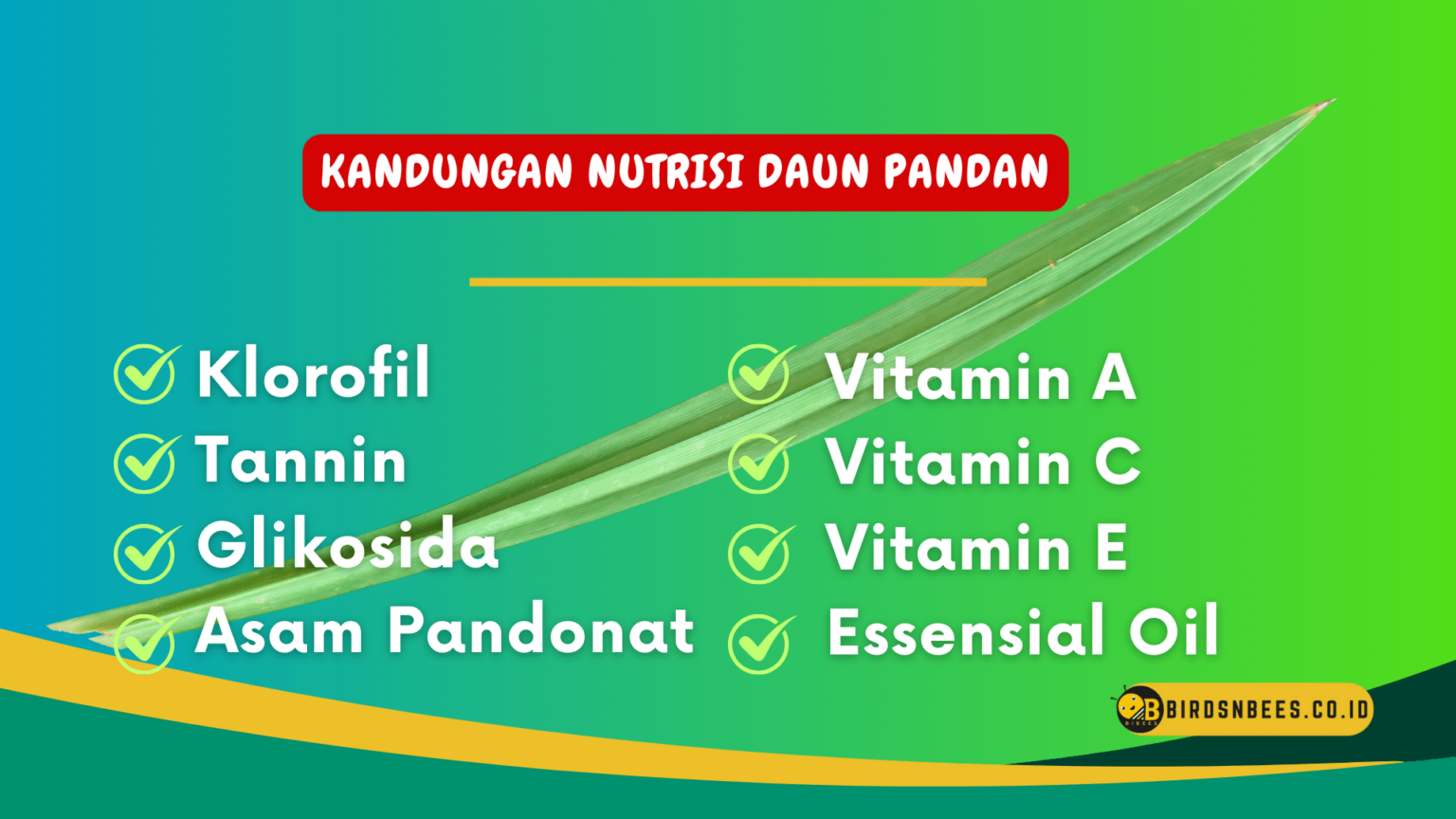 KANDUNGAN NUTRISI DAUN PANDAN

Klorofil
Tannin
Glikosida
Asam Pandonat

Vitamin A
Vitamin C
Vitamin E
Essensial Oil

BIRDSNBEES.CO.ID